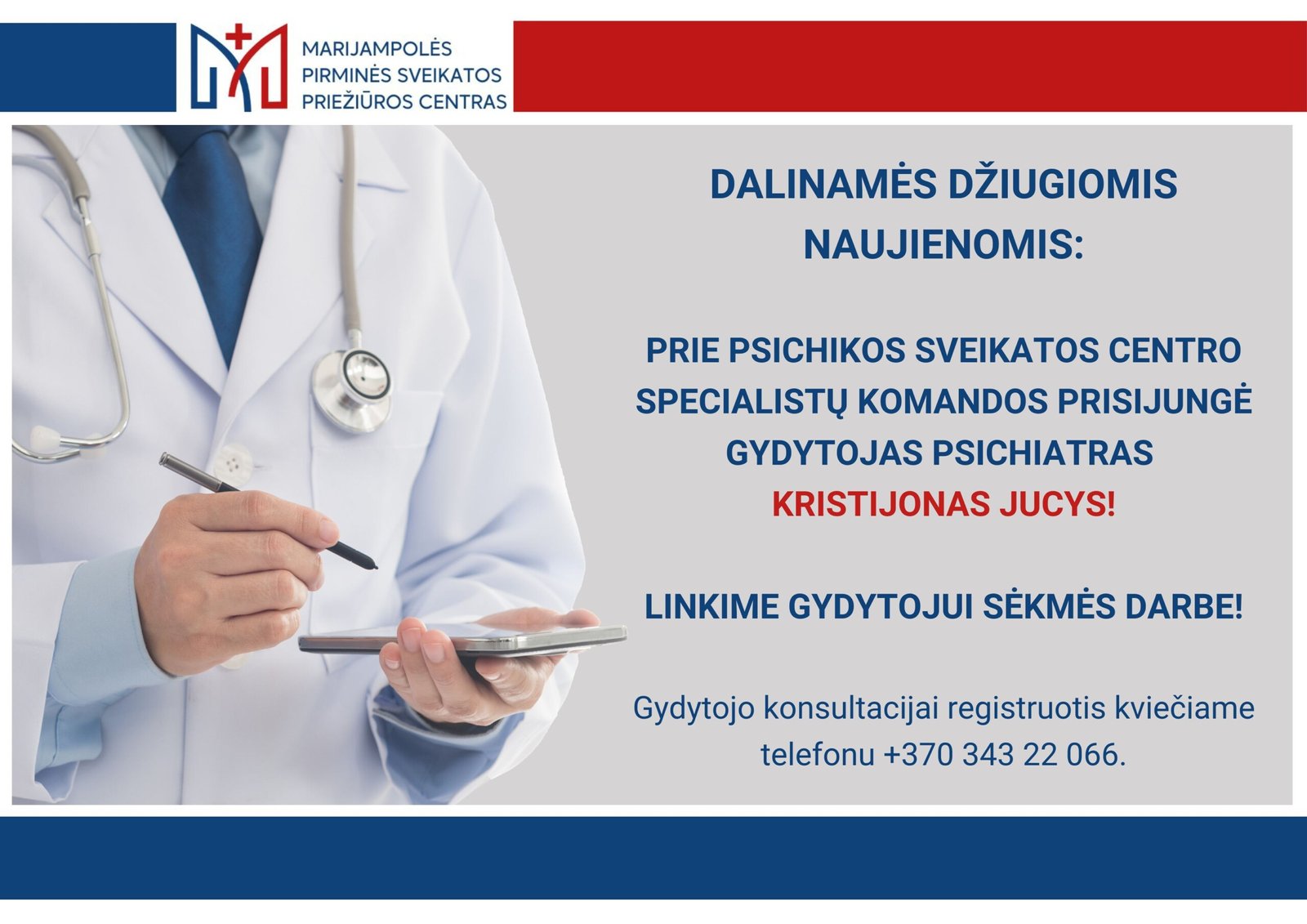 MARIJAMPOLĖS
PIRMINĖS SVEIKATOS
PRIEŽIŪROS CENTRAS

DALINAMĖS DŽIUGIOMIS NAUJIENOMIS:

PRIE PSICHIKOS SVEIKATOS CENTRO SPECIALISTŲ KOMANDOS PRISIJUNGĖ GYDYTOJAS PSICHIATRAS KRISTIJONAS JUCYS!

LINKIME GYDYTOJUI SĖKMĖS DARBE!

Gydytojo konsultacijai registruotis kviečiame telefonu +370 343 22 066.